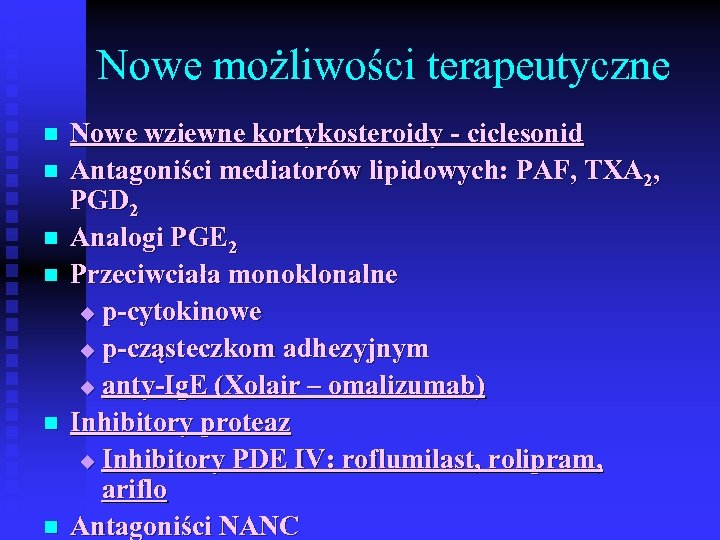 Nowe możliwości terapeutyczne

Nowe wziewne kortykosteroidy - ciclesonid

Antagoniści mediatorów lipidowych: PAF, $TXA_2$, $PGD_2$

Analogi $PGE_2$

Przeciwciała monoklonalne

p-cytokinowe

p-cząsteczkom adhezyjnym

anty-IgE (Xolair – omalizumab)

Inhibitory proteaz

Inhibitory PDE IV: roflumilast, rolipram, ariflo

Antagoniści NANC